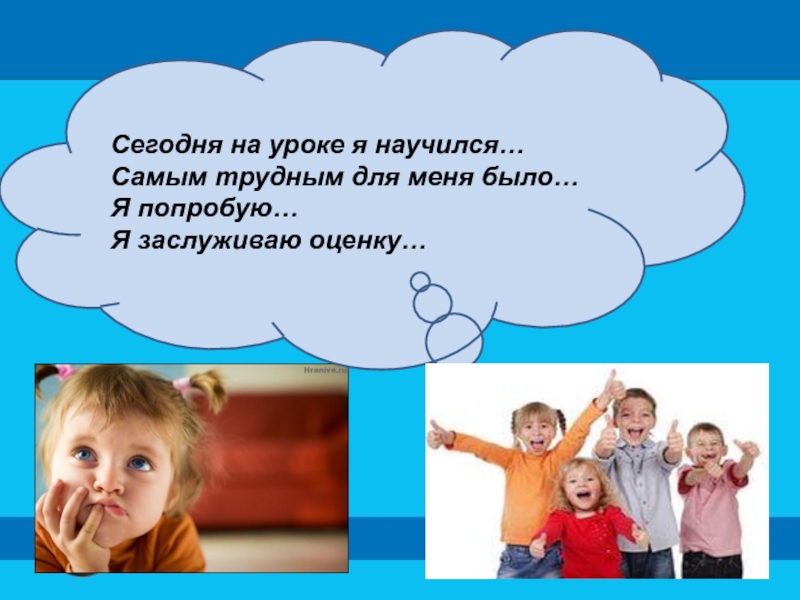 Сегодня на уроке я научился…
Самым трудным для меня было…
Я попробую…
Я заслуживаю оценку…

Hranive.ru